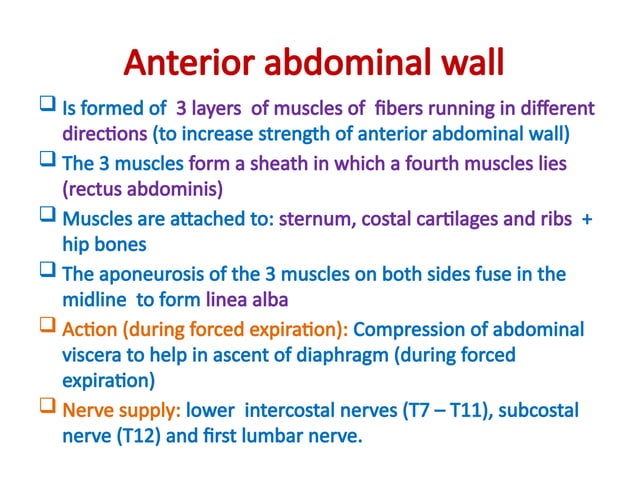 Anterior abdominal wall

❑ Is formed of 3 layers of muscles of fibers running in different directions (to increase strength of anterior abdominal wall)

❑ The 3 muscles form a sheath in which a fourth muscles lies (rectus abdominis)

❑ Muscles are attached to: sternum, costal cartilages and ribs + hip bones

❑ The aponeurosis of the 3 muscles on both sides fuse in the midline to form linea alba

❑ Action (during forced expiration): Compression of abdominal viscera to help in ascent of diaphragm (during forced expiration)

❑ Nerve supply: lower intercostal nerves (T7 – T11), subcostal nerve (T12) and first lumbar nerve.